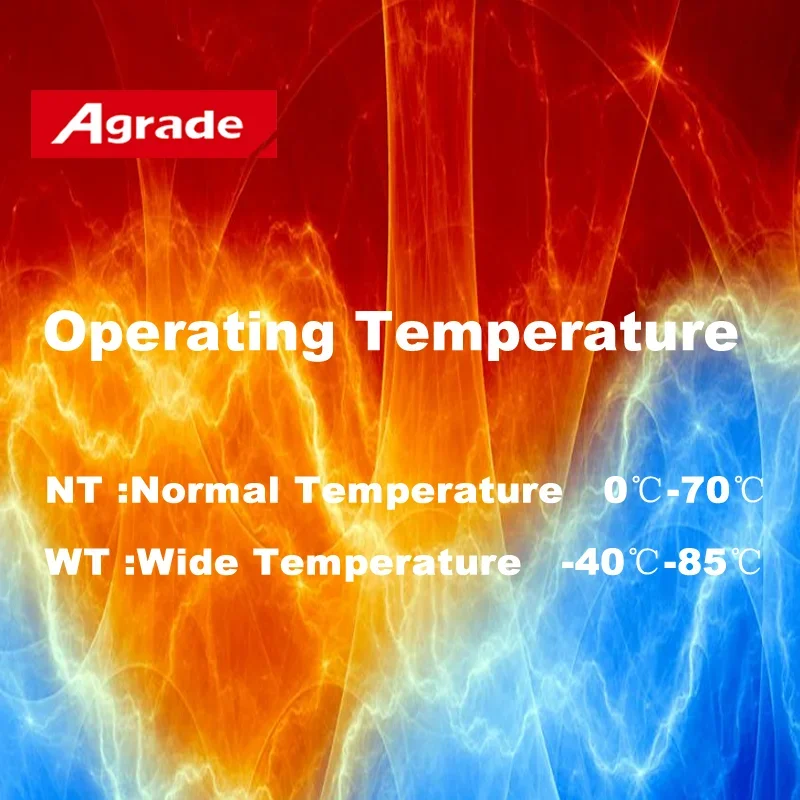 Agrade

Operating Temperature

NT :Normal Temperature 0℃-70℃

WT :Wide Temperature -40℃-85℃